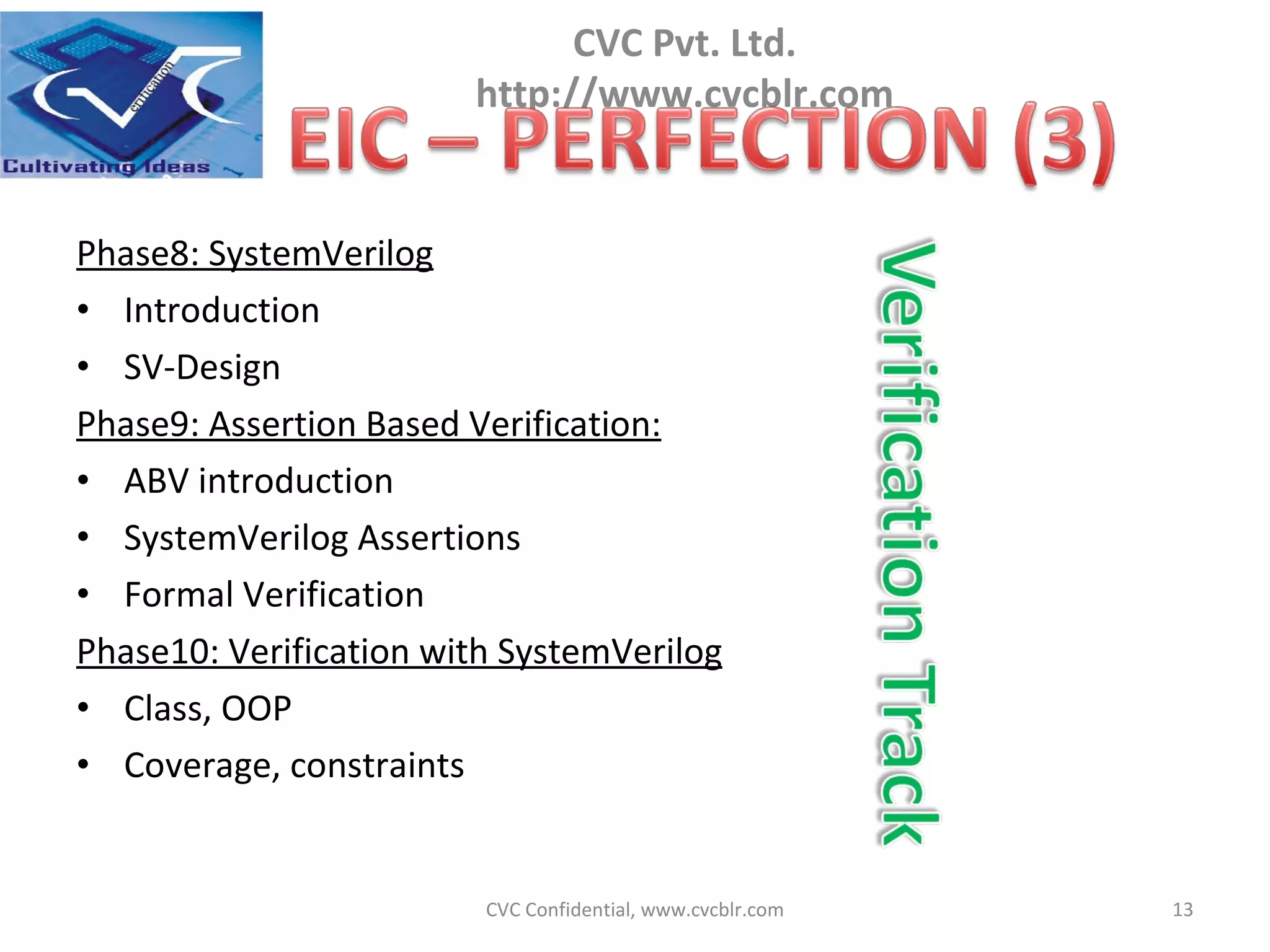 erification

Cultivating Ideas

CVC Pvt. Ltd.
http://www.cvcblr.com

EIC – PERFECTION (3)

Phase8: SystemVerilog
• Introduction
• SV-Design

Phase9: Assertion Based Verification:
• ABV introduction
• SystemVerilog Assertions
• Formal Verification

Phase10: Verification with SystemVerilog
• Class, OOP
• Coverage, constraints

Verification Track

CVC Confidential, www.cvcblr.com

13